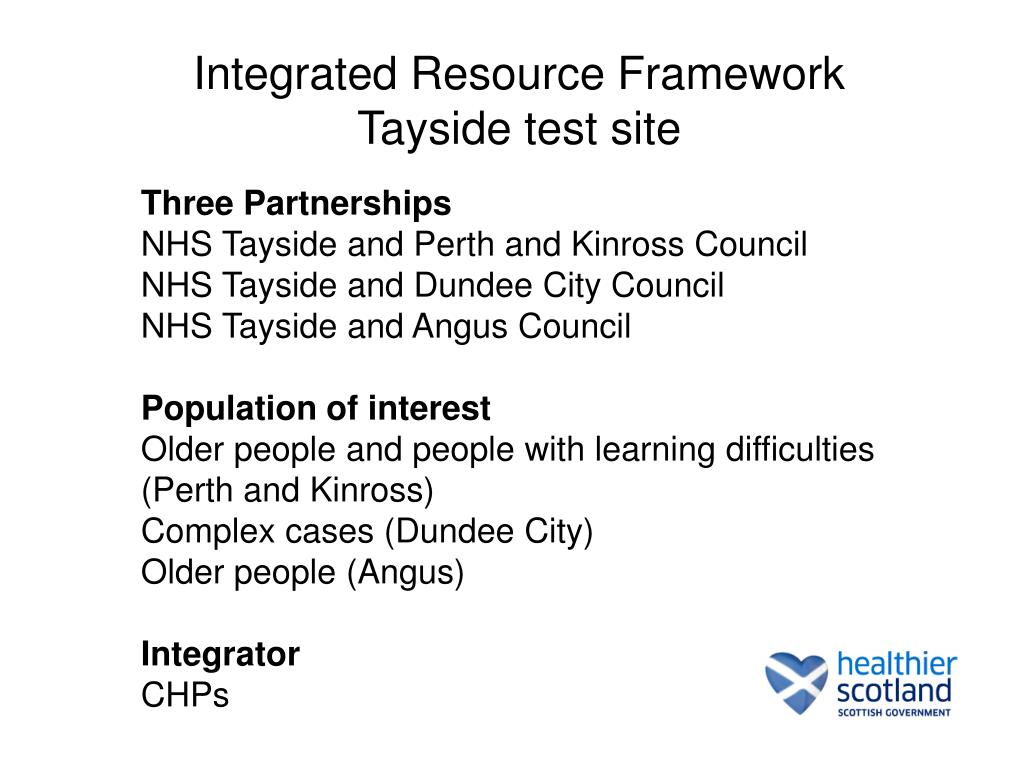 Integrated Resource Framework
Tayside test site

Three Partnerships
NHS Tayside and Perth and Kinross Council
NHS Tayside and Dundee City Council
NHS Tayside and Angus Council

Population of interest
Older people and people with learning difficulties (Perth and Kinross)
Complex cases (Dundee City)
Older people (Angus)

Integrator
CHPs

healthier scotland
SCOTTISH GOVERNMENT